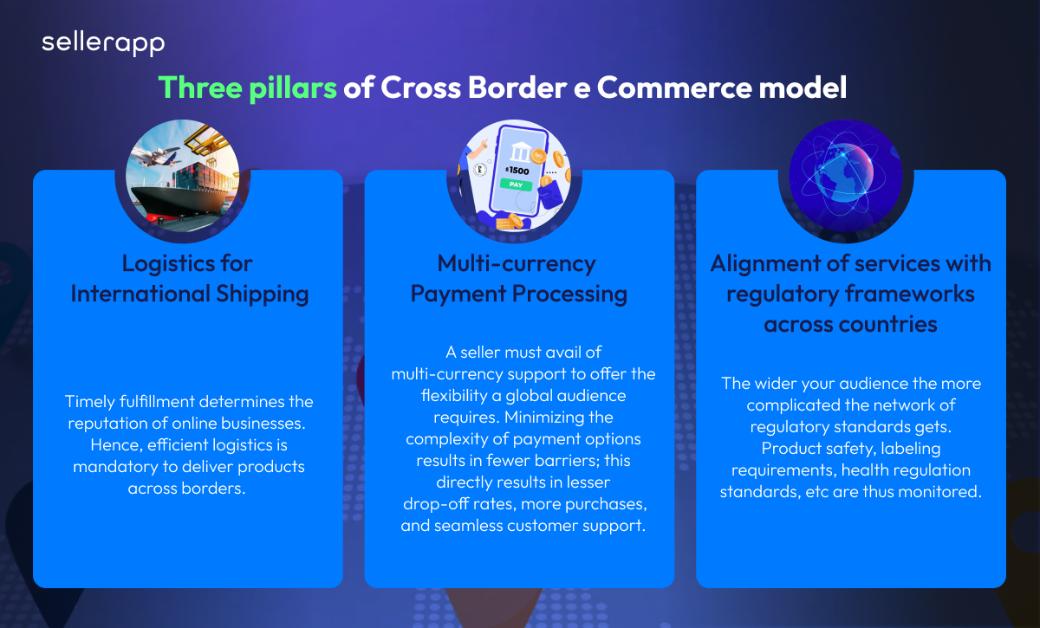 sellerapp

Three pillars of Cross Border e Commerce model

$1500
PAY

Logistics for International Shipping

Timely fulfillment determines the reputation of online businesses. Hence, efficient logistics is mandatory to deliver products across borders.

Multi-currency Payment Processing

A seller must avail of multi-currency support to offer the flexibility a global audience requires. Minimizing the complexity of payment options results in fewer barriers; this directly results in lesser drop-off rates, more purchases, and seamless customer support.

Alignment of services with regulatory frameworks across countries

The wider your audience the more complicated the network of regulatory standards gets. Product safety, labeling requirements, health regulation standards, etc are thus monitored.